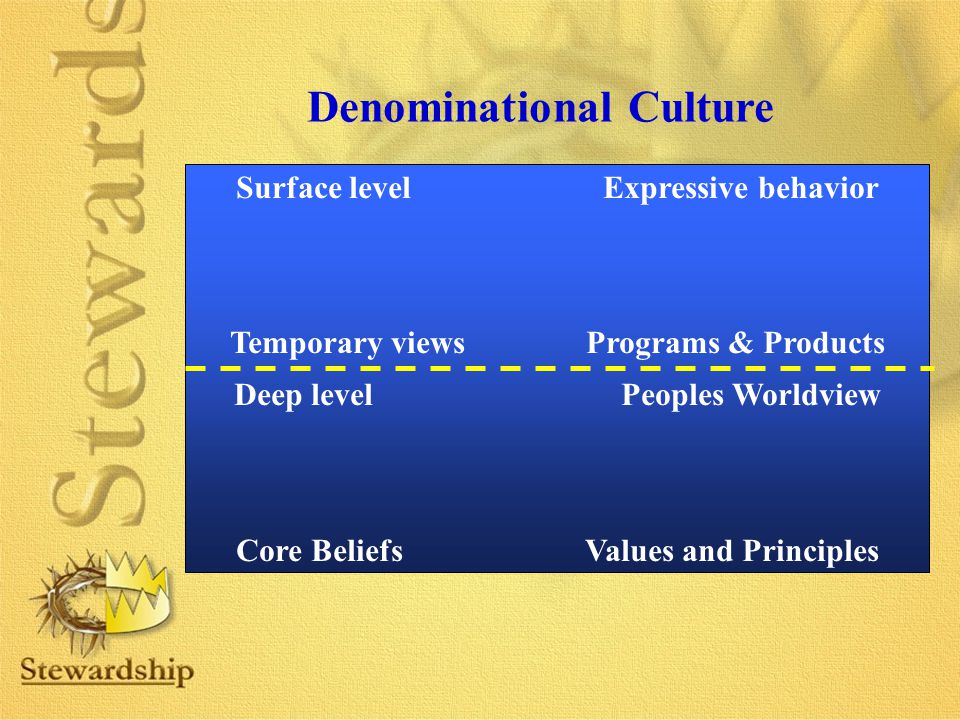 Stewards

Denominational Culture

Surface level

Expressive behavior

Temporary views

Programs & Products

Deep level

Peoples Worldview

Core Beliefs

Values and Principles

Stewardship